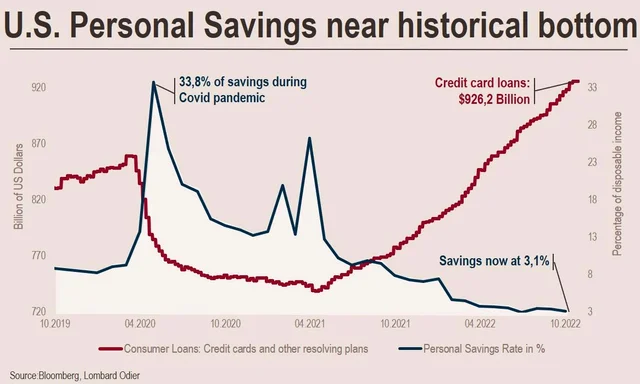 U.S. Personal Savings near historical bottom

33,8% of savings during Covid pandemic

Credit card loans: $926,2 Billion

Savings now at 3,1%

Billion of US Dollars

920
870
820
770
720

Percentage of disposable income

33
28
23
18
13
8
3

10.2019
04.2020
10.2020
04.2021
10.2021
04.2022
10.2022

Consumer Loans: Credit cards and other resolving plans
Personal Savings Rate in %

Source:Bloomberg, Lombard Odier